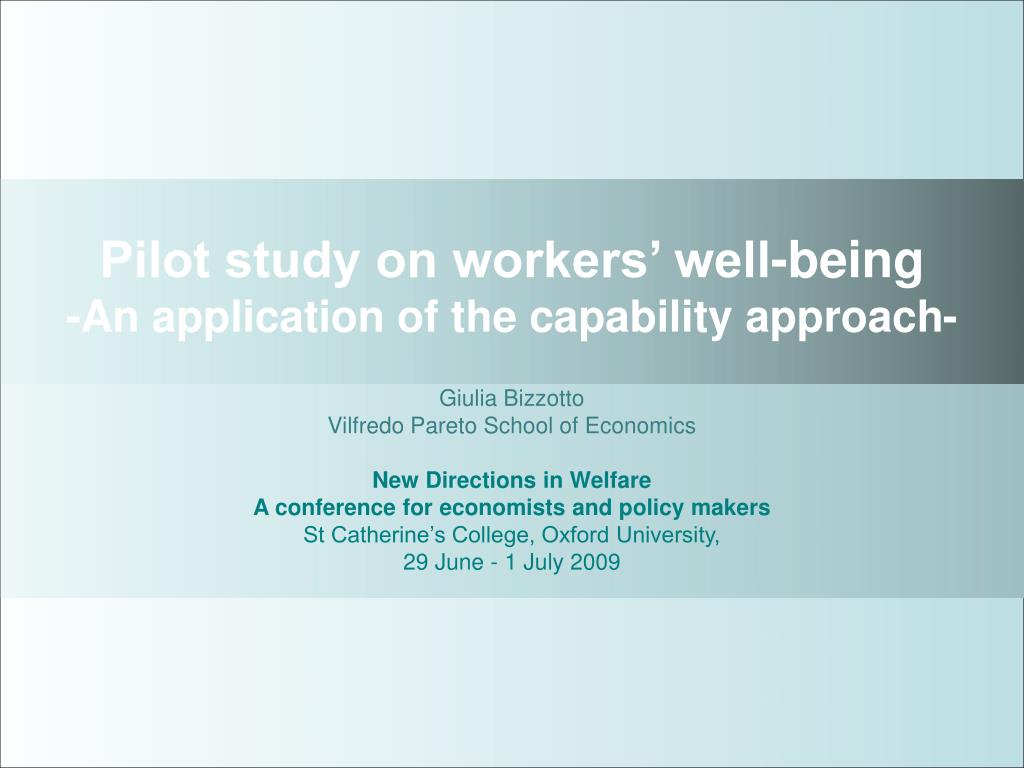 Pilot study on workers’ well-being
-An application of the capability approach-

Giulia Bizzotto
Vilfredo Pareto School of Economics

New Directions in Welfare
A conference for economists and policy makers
St Catherine’s College, Oxford University,
29 June - 1 July 2009